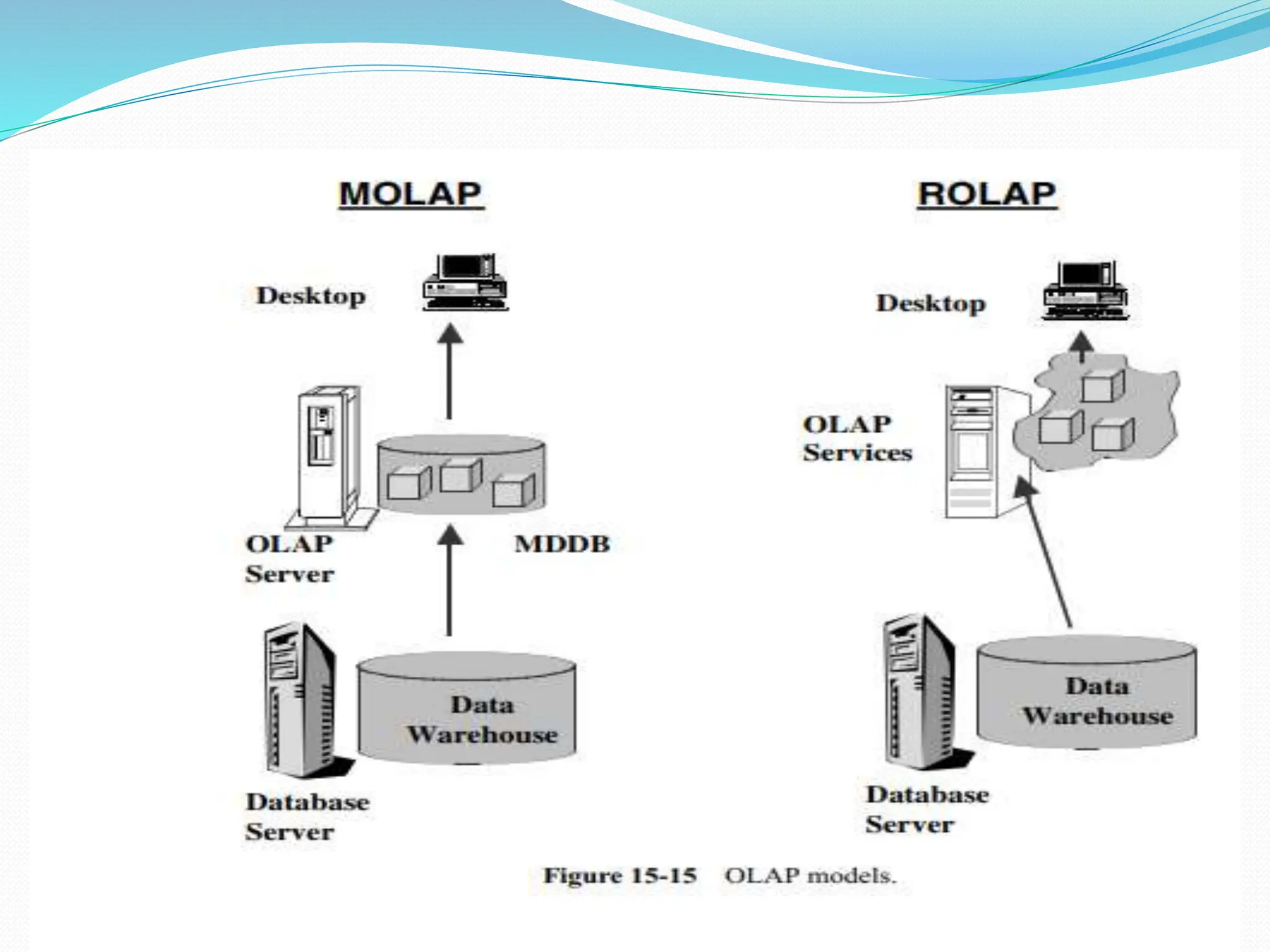 MOLAP

Desktop

OLAP Server

MDDB

Data Warehouse

Database Server

ROLAP

Desktop

OLAP Services

Data Warehouse

Database Server

Figure 15-15 OLAP models.